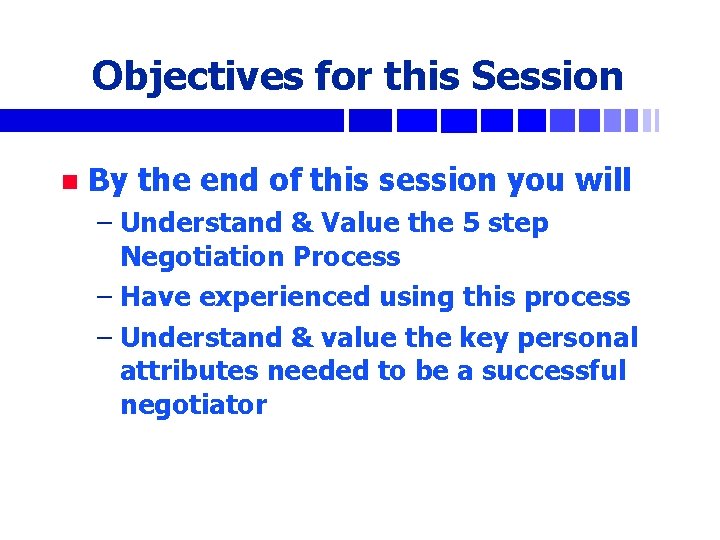 Objectives for this Session

By the end of this session you will
– Understand & Value the 5 step Negotiation Process
– Have experienced using this process
– Understand & value the key personal attributes needed to be a successful negotiator